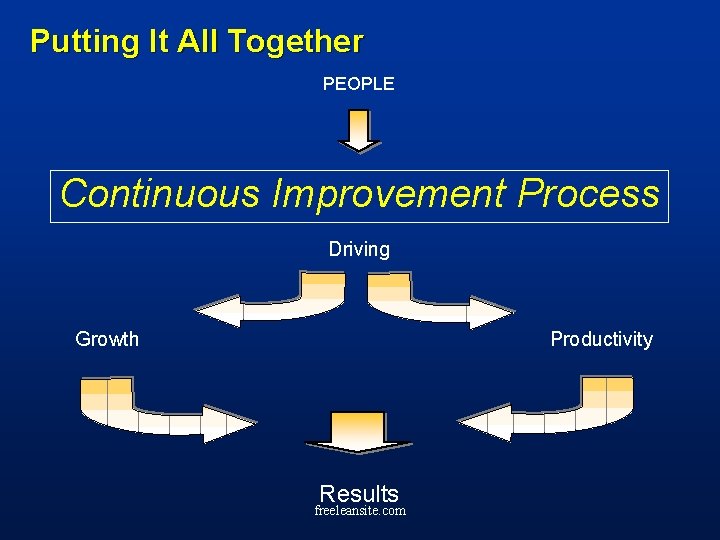 Putting It All Together

PEOPLE

Continuous Improvement Process

Driving

Growth

Productivity

Results

freeleansite.com